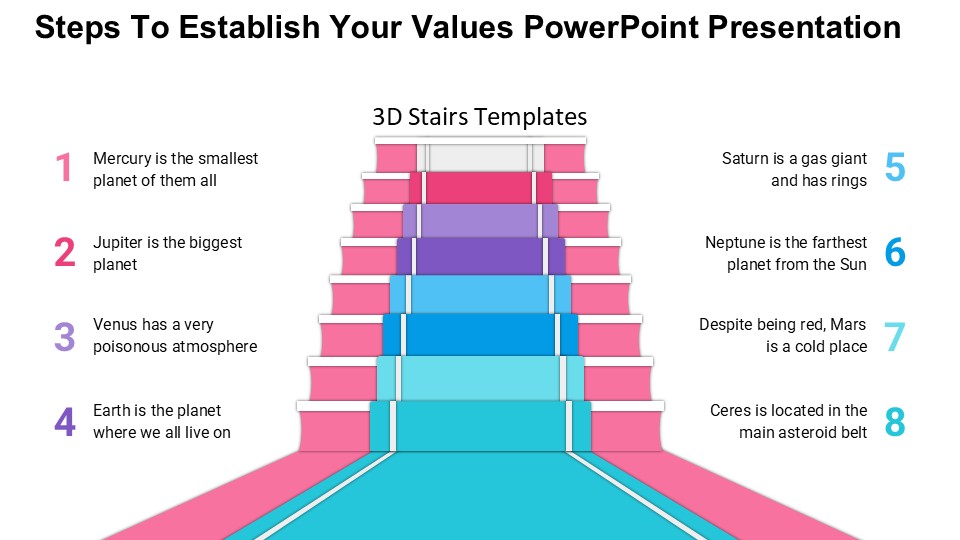 Steps To Establish Your Values PowerPoint Presentation

3D Stairs Templates

1 Mercury is the smallest planet of them all

2 Jupiter is the biggest planet

3 Venus has a very poisonous atmosphere

4 Earth is the planet where we all live on

Saturn is a gas giant and has rings 5

Neptune is the farthest planet from the Sun 6

Despite being red, Mars is a cold place 7

Ceres is located in the main asteroid belt 8